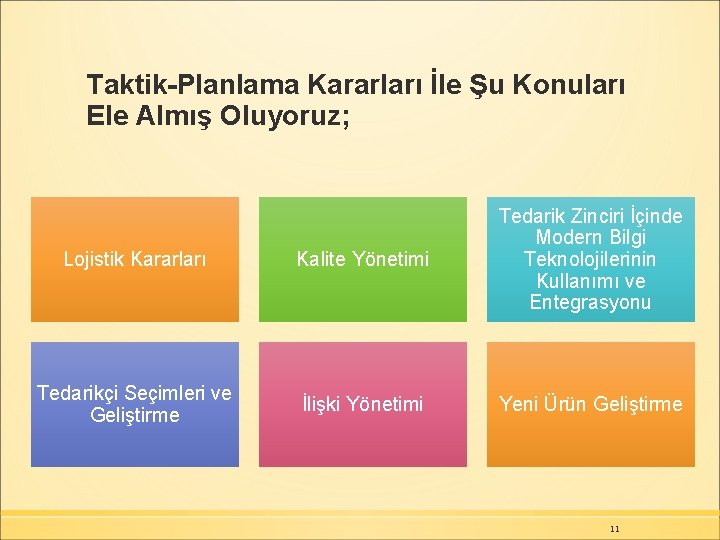 Taktik-Planlama Kararları İle Şu Konuları Ele Almış Oluyoruz;

Lojistik Kararları

Kalite Yönetimi

Tedarik Zinciri İçinde Modern Bilgi Teknolojilerinin Kullanımı ve Entegrasyonu

Tedarikçi Seçimleri ve Geliştirme

İlişki Yönetimi

Yeni Ürün Geliştirme

11